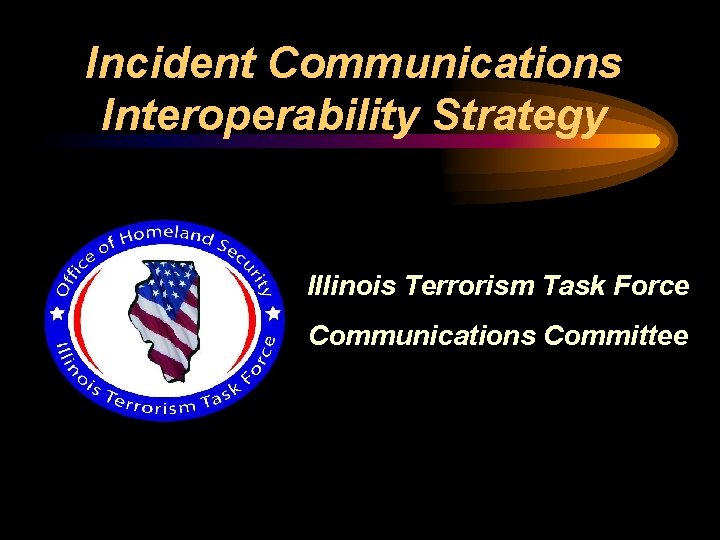 Incident Communications Interoperability Strategy

Office of Homeland Security
Illinois Terrorism Task Force

Illinois Terrorism Task Force

Communications Committee